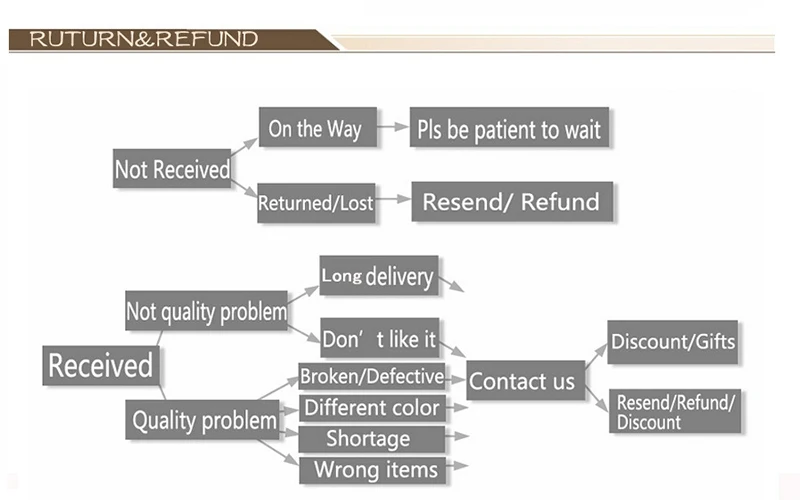 RUTURN&REFUND

Not Received

On the Way

Pls be patient to wait

Returned/Lost

Resend/ Refund

Received

Not quality problem

Long delivery

Don' t like it

Quality problem

Broken/Defective

Different color

Shortage

Wrong items

Contact us

Discount/Gifts

Resend/Refund/ Discount